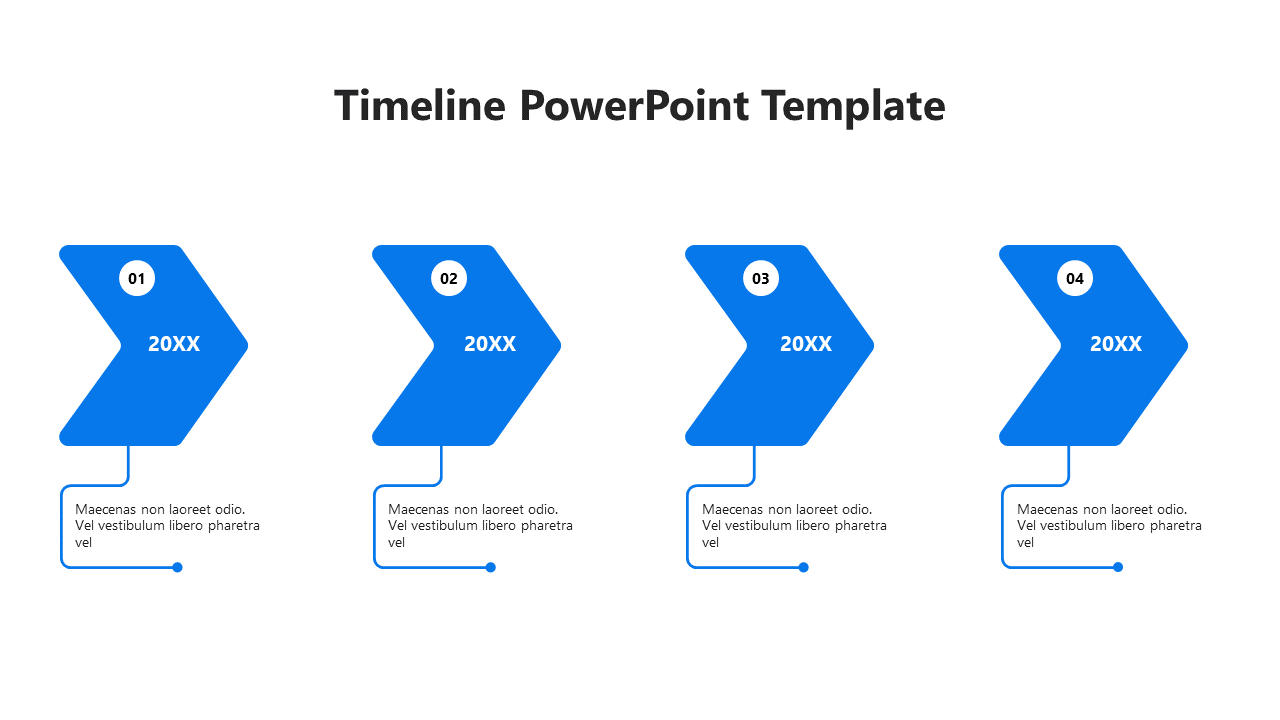 Timeline PowerPoint Template

01

20XX

Maecenas non laoreet odio. Vel vestibulum libero pharetra vel

02

20XX

Maecenas non laoreet odio. Vel vestibulum libero pharetra vel

03

20XX

Maecenas non laoreet odio. Vel vestibulum libero pharetra vel

04

20XX

Maecenas non laoreet odio. Vel vestibulum libero pharetra vel